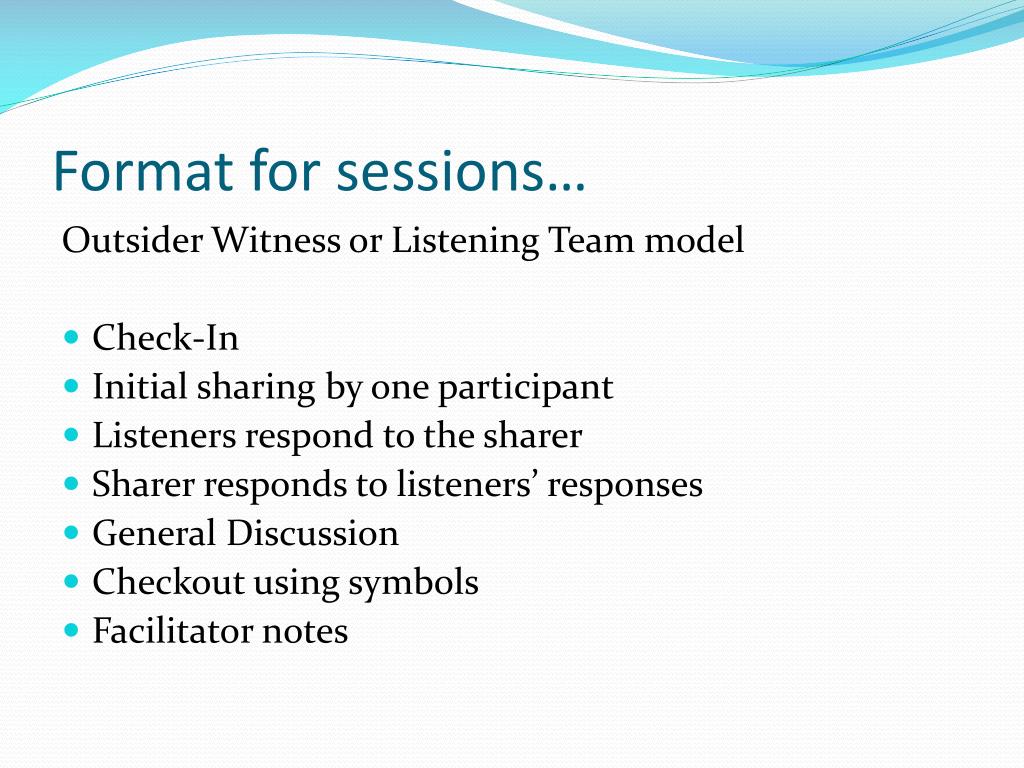 Format for sessions…

Outsider Witness or Listening Team model

- Check-In
- Initial sharing by one participant
- Listeners respond to the sharer
- Sharer responds to listeners’ responses
- General Discussion
- Checkout using symbols
- Facilitator notes